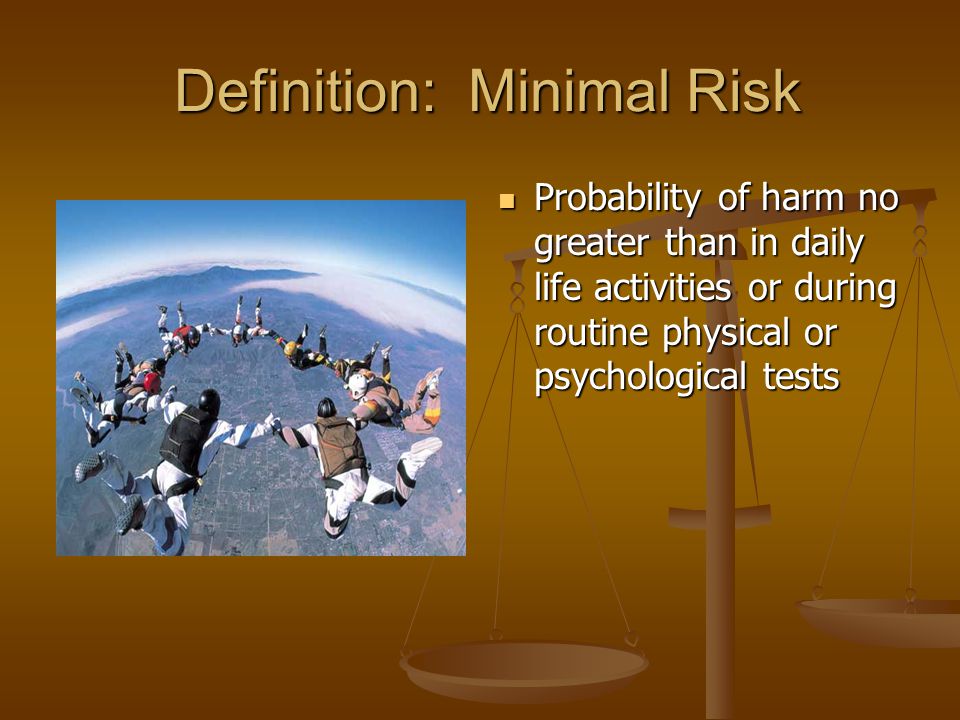 Definition:  Minimal Risk

Probability of harm no greater than in daily life activities or during routine physical or psychological tests